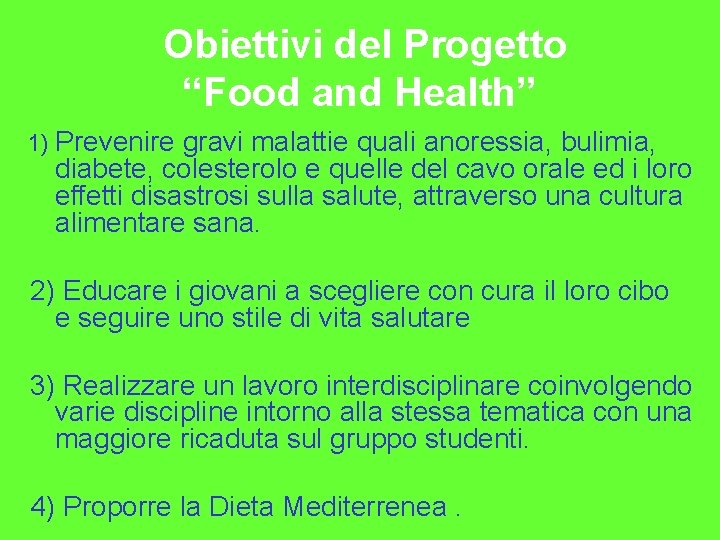 Obiettivi del Progetto
“Food and Health”

1) Prevenire gravi malattie quali anoressia, bulimia, diabete, colesterolo e quelle del cavo orale ed i loro effetti disastrosi sulla salute, attraverso una cultura alimentare sana.

2) Educare i giovani a scegliere con cura il loro cibo e seguire uno stile di vita salutare

3) Realizzare un lavoro interdisciplinare coinvolgendo varie discipline intorno alla stessa tematica con una maggiore ricaduta sul gruppo studenti.

4) Proporre la Dieta Mediterrenea .